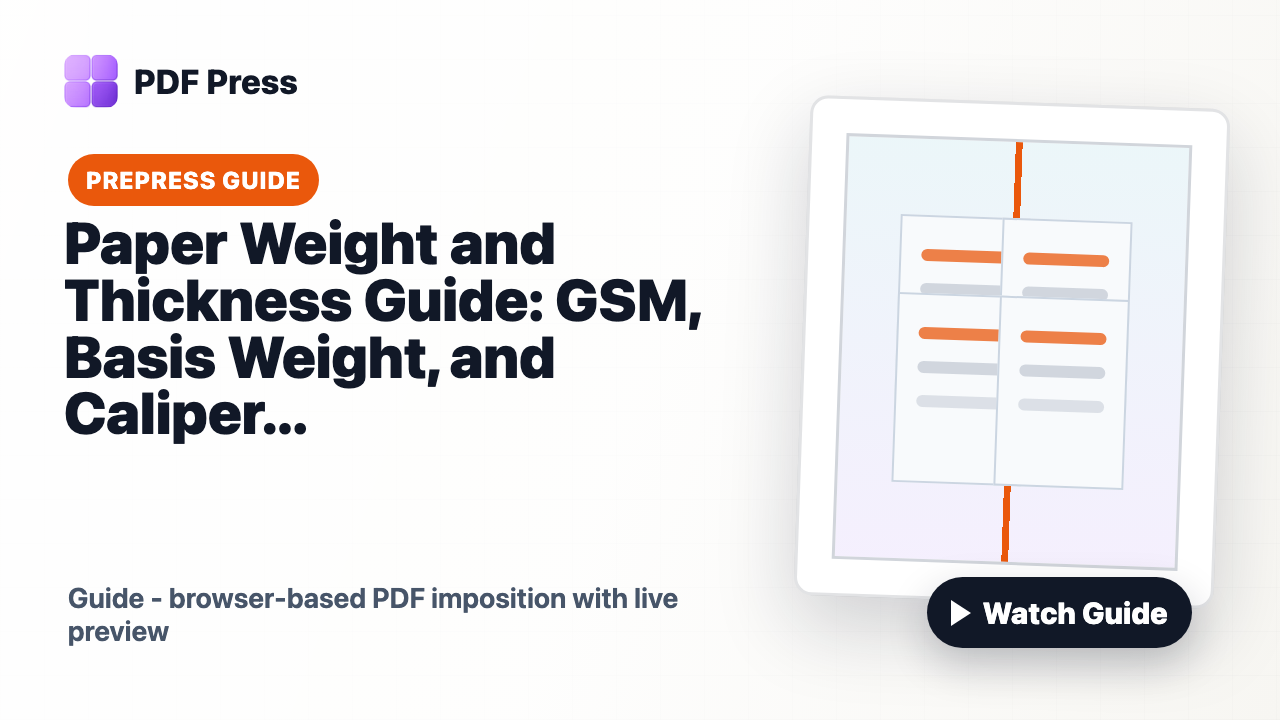 PDF Press

PREPRESS GUIDE

Paper Weight and Thickness Guide: GSM, Basis Weight, and Caliper...

Guide - browser-based PDF imposition with live preview

Watch Guide